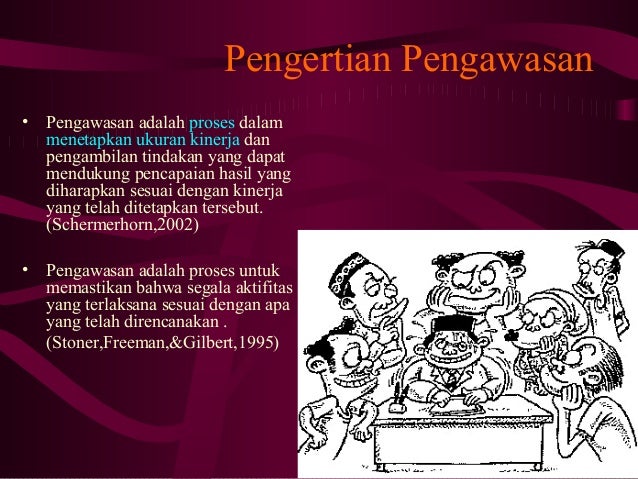 Pengertian Pengawasan

• Pengawasan adalah proses dalam menetapkan ukuran kinerja dan pengambilan tindakan yang dapat mendukung pencapaian hasil yang diharapkan sesuai dengan kinerja yang telah ditetapkan tersebut. (Schermerhorn,2002)

• Pengawasan adalah proses untuk memastikan bahwa segala aktifitas yang terlaksana sesuai dengan apa yang telah direncanakan .

(Stoner,Freeman,&Gilbert,1995)